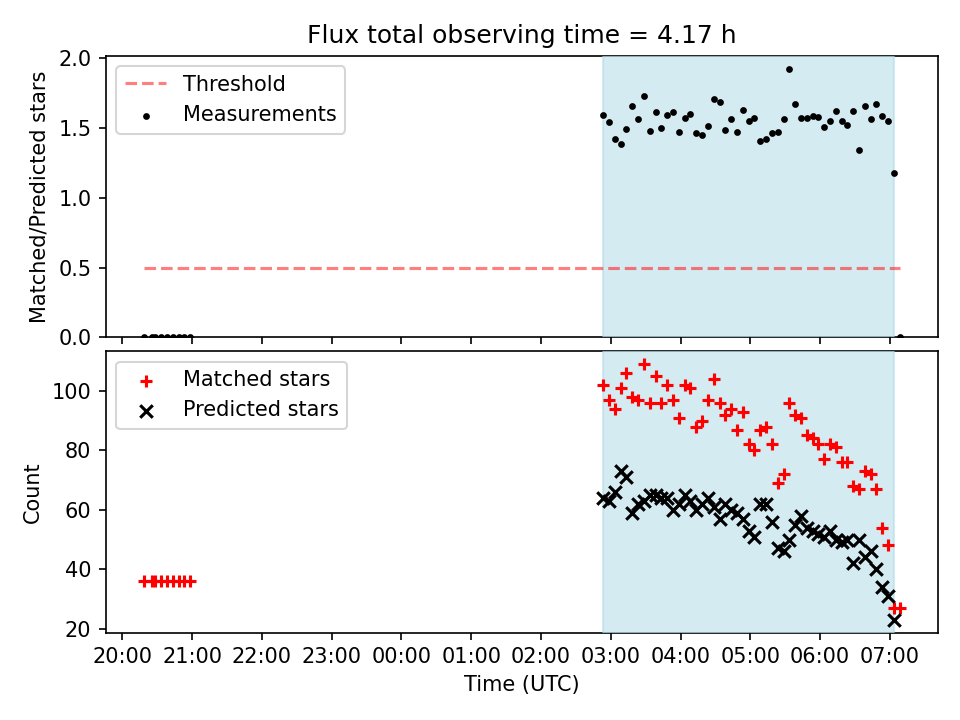 Flux total observing time = 4.17 h

Threshold
Measurements

Matched/Predicted stars

2.0
1.5
1.0
0.5
0.0

Matched stars
Predicted stars

Count

100
80
60
40
20

20:00 21:00 22:00 23:00 00:00 01:00 02:00 03:00 04:00 05:00 06:00 07:00

Time (UTC)